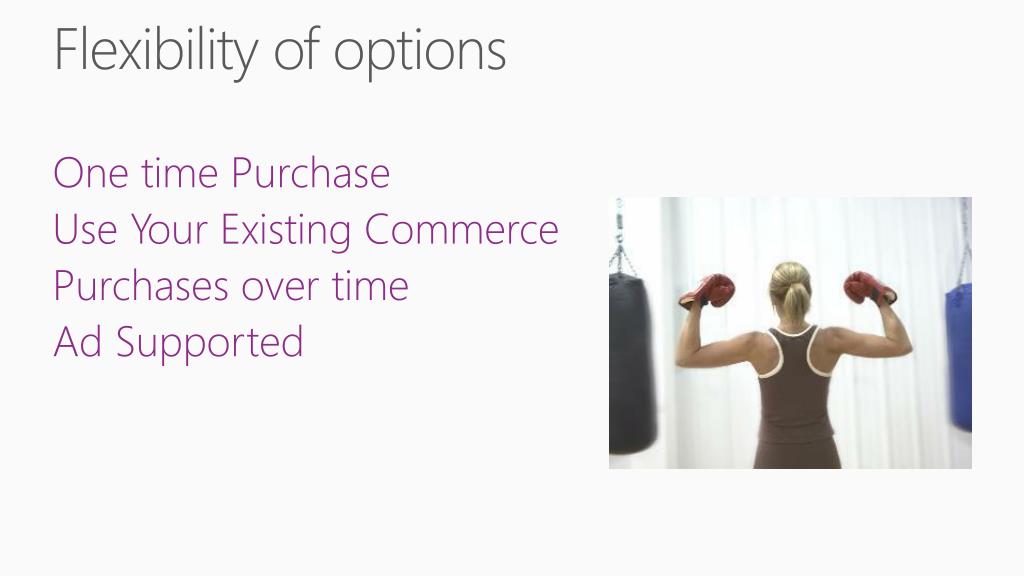 Flexibility of options

One time Purchase
Use Your Existing Commerce
Purchases over time
Ad Supported